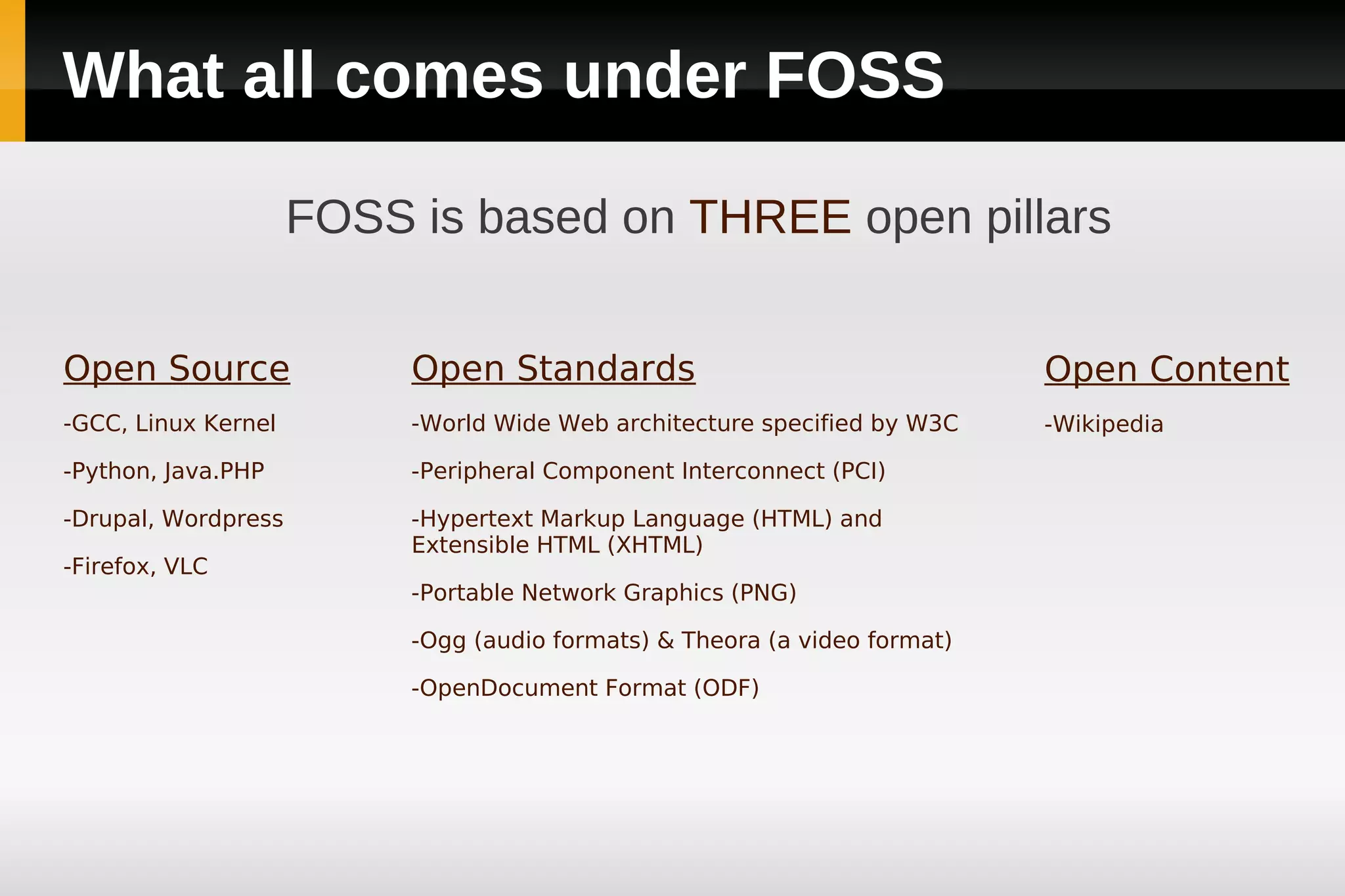 What all comes under FOSS

FOSS is based on THREE open pillars

Open Source

-GCC, Linux Kernel

-Python, Java.PHP

-Drupal, Wordpress

-Firefox, VLC

Open Standards

-World Wide Web architecture specified by W3C

-Peripheral Component Interconnect (PCI)

-Hypertext Markup Language (HTML) and Extensible HTML (XHTML)

-Portable Network Graphics (PNG)

-Ogg (audio formats) & Theora (a video format)

-OpenDocument Format (ODF)

Open Content

-Wikipedia